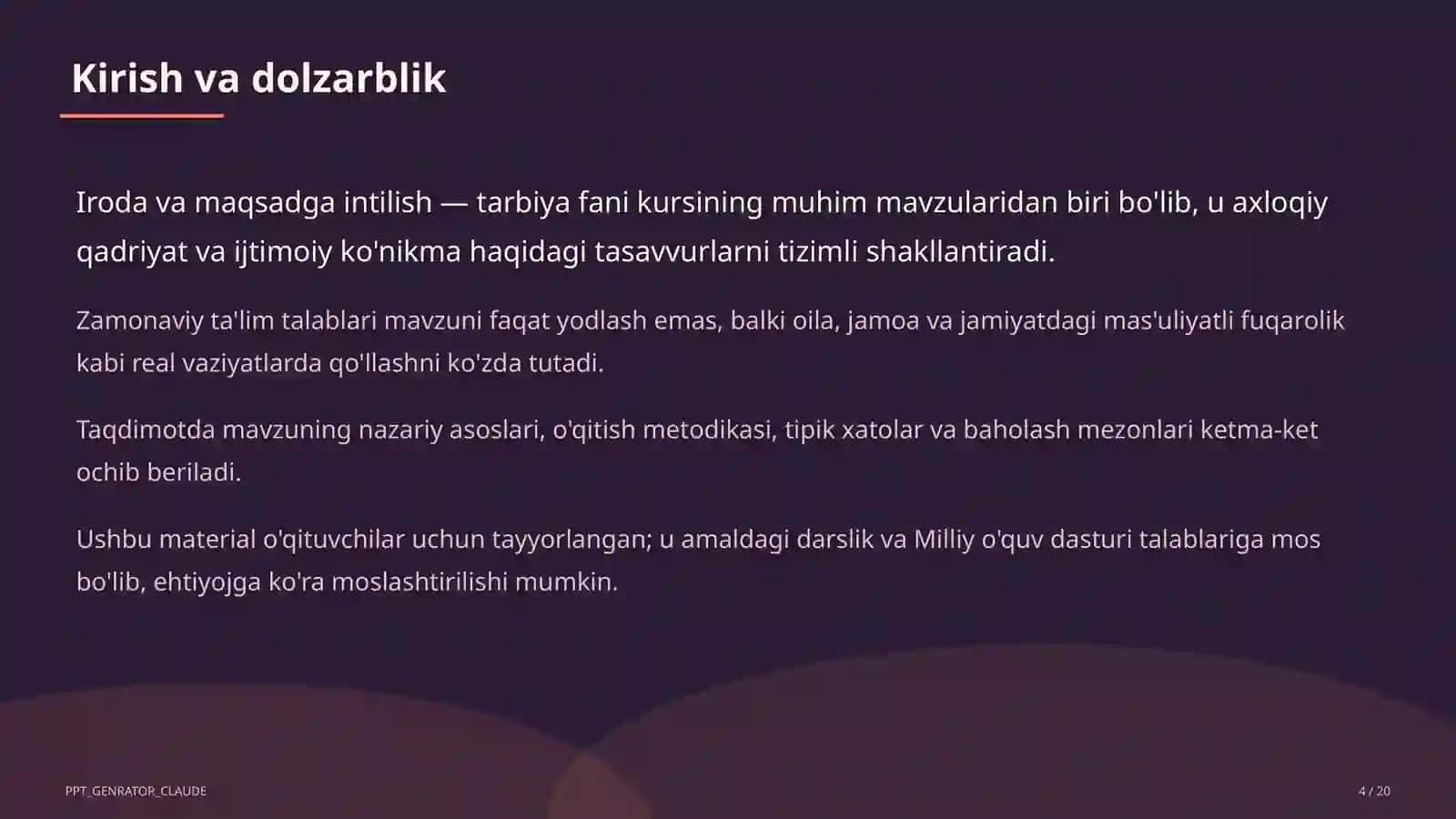 Kirish va dolzarblik

Iroda va maqsadga intilish — tarbiya fani kursining muhim mavzularidan biri bo'lib, u axloqiy qadriyat va ijtimoiy ko'nikma haqidagi tasavvurlarni tizimli shakllantiradi.

Zamonaviy ta'lim talablari mavzuni faqat yodlash emas, balki oila, jamoa va jamiyatdagi mas'uliyatli fuqarolik kabi real vaziyatlarda qo'llashni ko'zda tutadi.

Taqdimotda mavzuning nazariy asoslari, o'qitish metodikasi, tipik xatolar va baholash mezonlari ketma-ket ochib beriladi.

Ushbu material o'qituvchilar uchun tayyorlangan; u amaldagi darslik va Milliy o'quv dasturi talablariga mos bo'lib, ehtiyojga ko'ra moslashtirilishi mumkin.

PPT_GENRATOR_CLAUDE

4 / 20